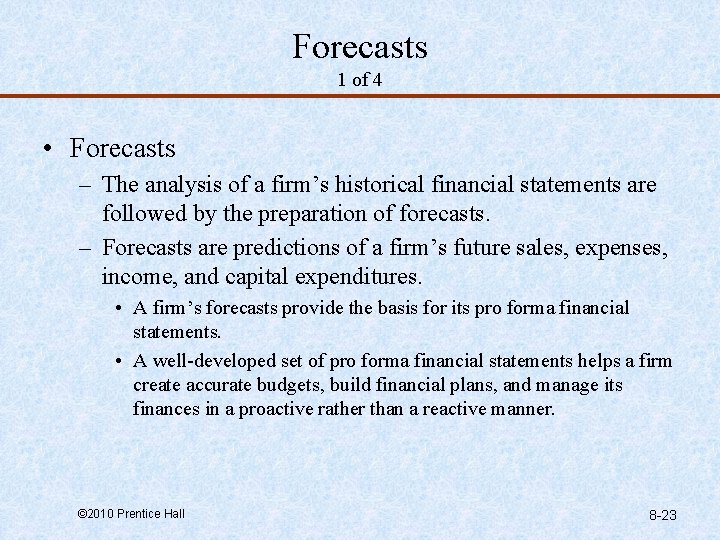 Forecasts
1 of 4

• Forecasts
– The analysis of a firm’s historical financial statements are followed by the preparation of forecasts.
– Forecasts are predictions of a firm’s future sales, expenses, income, and capital expenditures.
• A firm’s forecasts provide the basis for its pro forma financial statements.
• A well-developed set of pro forma financial statements helps a firm create accurate budgets, build financial plans, and manage its finances in a proactive rather than a reactive manner.

©2010 Prentice Hall

8-23